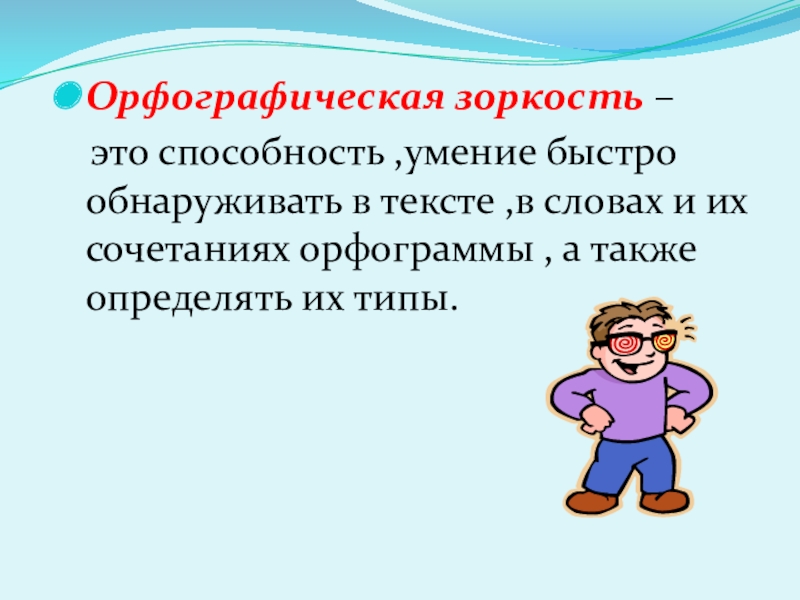 Орфографическая зоркость –

это способность ,умение быстро обнаруживать в тексте ,в словах и их сочетаниях орфограммы , а также определять их типы.